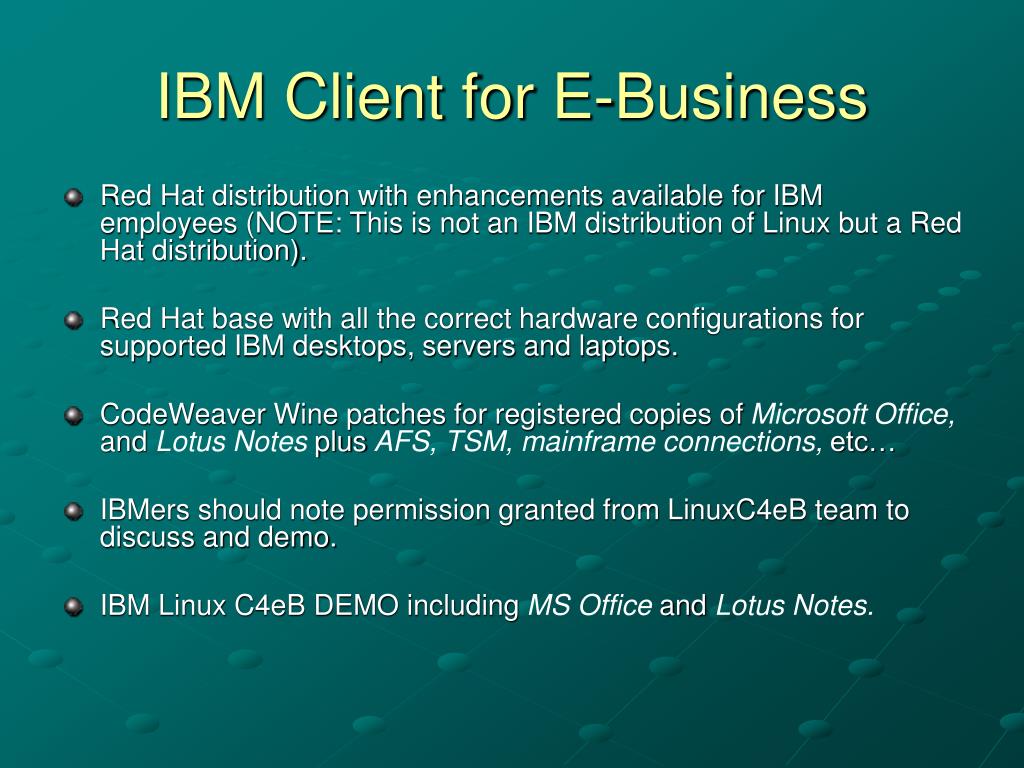 IBM Client for E-Business

Red Hat distribution with enhancements available for IBM employees (NOTE: This is not an IBM distribution of Linux but a Red Hat distribution).

Red Hat base with all the correct hardware configurations for supported IBM desktops, servers and laptops.

CodeWeaver Wine patches for registered copies of Microsoft Office, and Lotus Notes plus AFS, TSM, mainframe connections, etc…

IBMers should note permission granted from LinuxC4eB team to discuss and demo.

IBM Linux C4eB DEMO including MS Office and Lotus Notes.